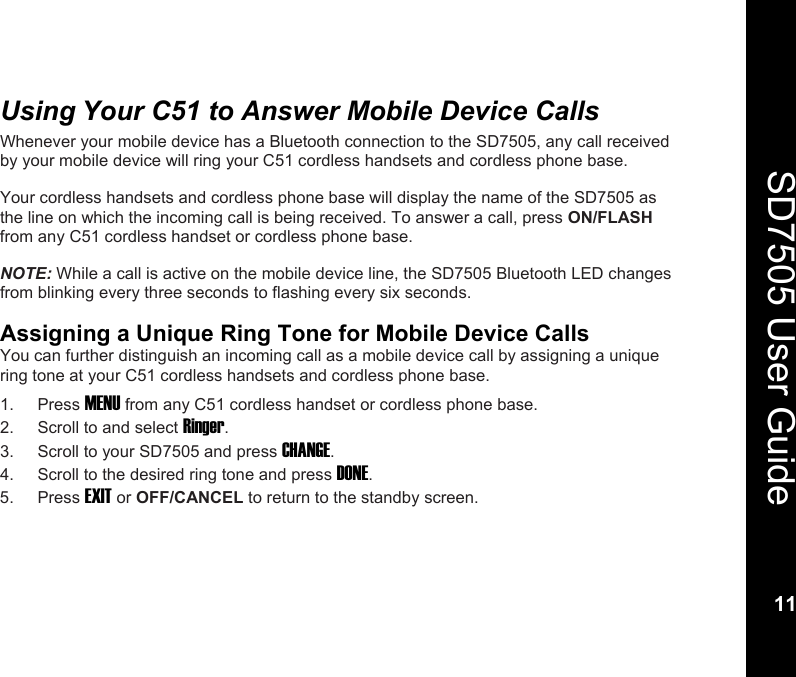 Using Your C51 to Answer Mobile Device Calls

Whenever your mobile device has a Bluetooth connection to the SD7505, any call received by your mobile device will ring your C51 cordless handsets and cordless phone base.

Your cordless handsets and cordless phone base will display the name of the SD7505 as the line on which the incoming call is being received. To answer a call, press ON/FLASH from any C51 cordless handset or cordless phone base.

NOTE: While a call is active on the mobile device line, the SD7505 Bluetooth LED changes from blinking every three seconds to flashing every six seconds.

Assigning a Unique Ring Tone for Mobile Device Calls

You can further distinguish an incoming call as a mobile device call by assigning a unique ring tone at your C51 cordless handsets and cordless phone base.

1. Press MENU from any C51 cordless handset or cordless phone base.
2. Scroll to and select Ringer.
3. Scroll to your SD7505 and press CHANGE.
4. Scroll to the desired ring tone and press DONE.
5. Press EXIT or OFF/CANCEL to return to the standby screen.

SD7505 User Guide

11